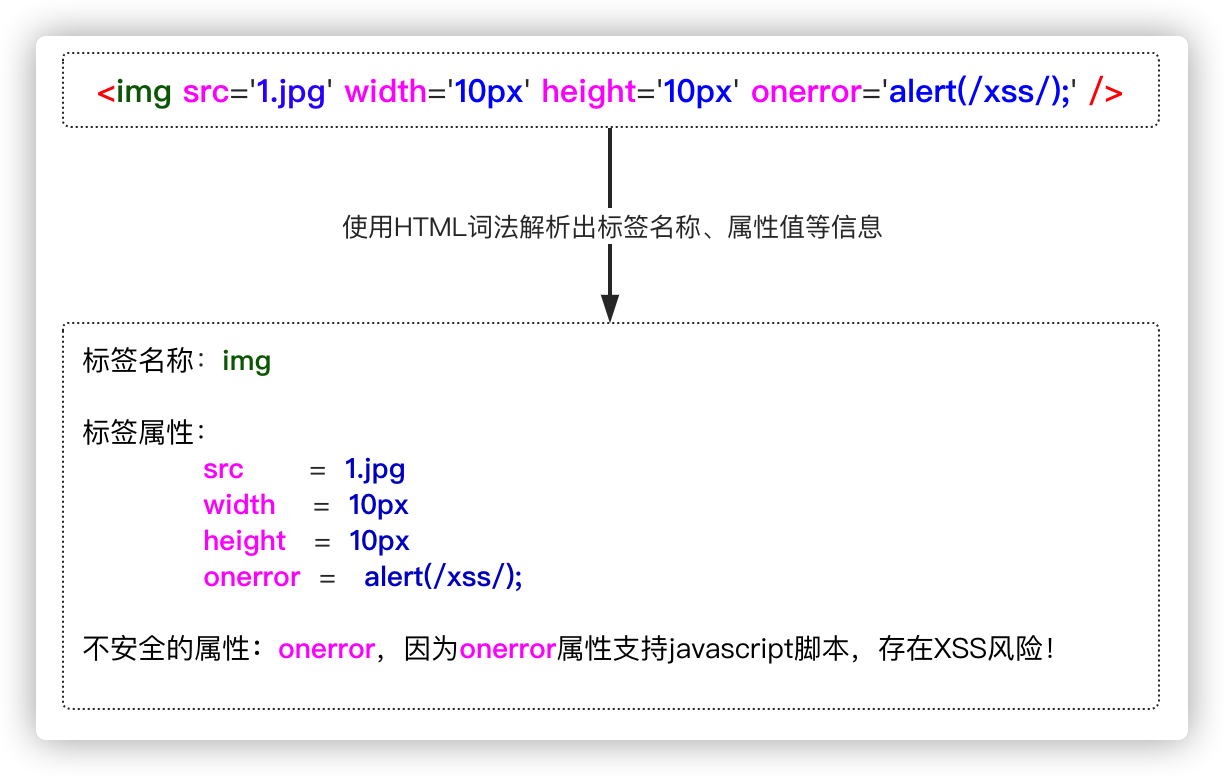 <img src='1.jpg' width='10px' height='10px' onerror='alert(/xss/);' />

使用HTML词法解析出标签名称、属性值等信息

标签名称：img

标签属性：
src = 1.jpg
width = 10px
height = 10px
onerror = alert(/xss/);

不安全的属性：onerror，因为onerror属性支持javascript脚本，存在XSS风险！